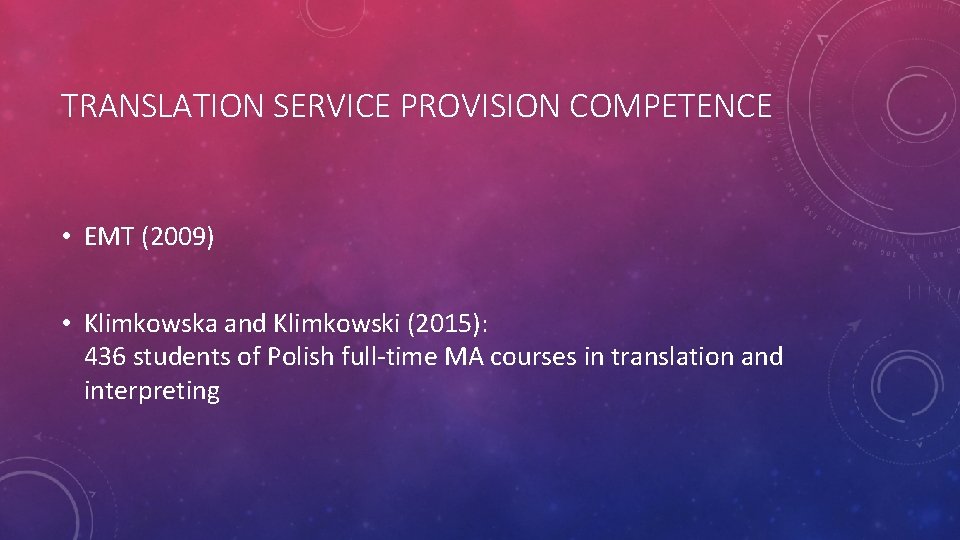 TRANSLATION SERVICE PROVISION COMPETENCE

• EMT (2009)

• Klimkowska and Klimkowski (2015):
436 students of Polish full-time MA courses in translation and interpreting